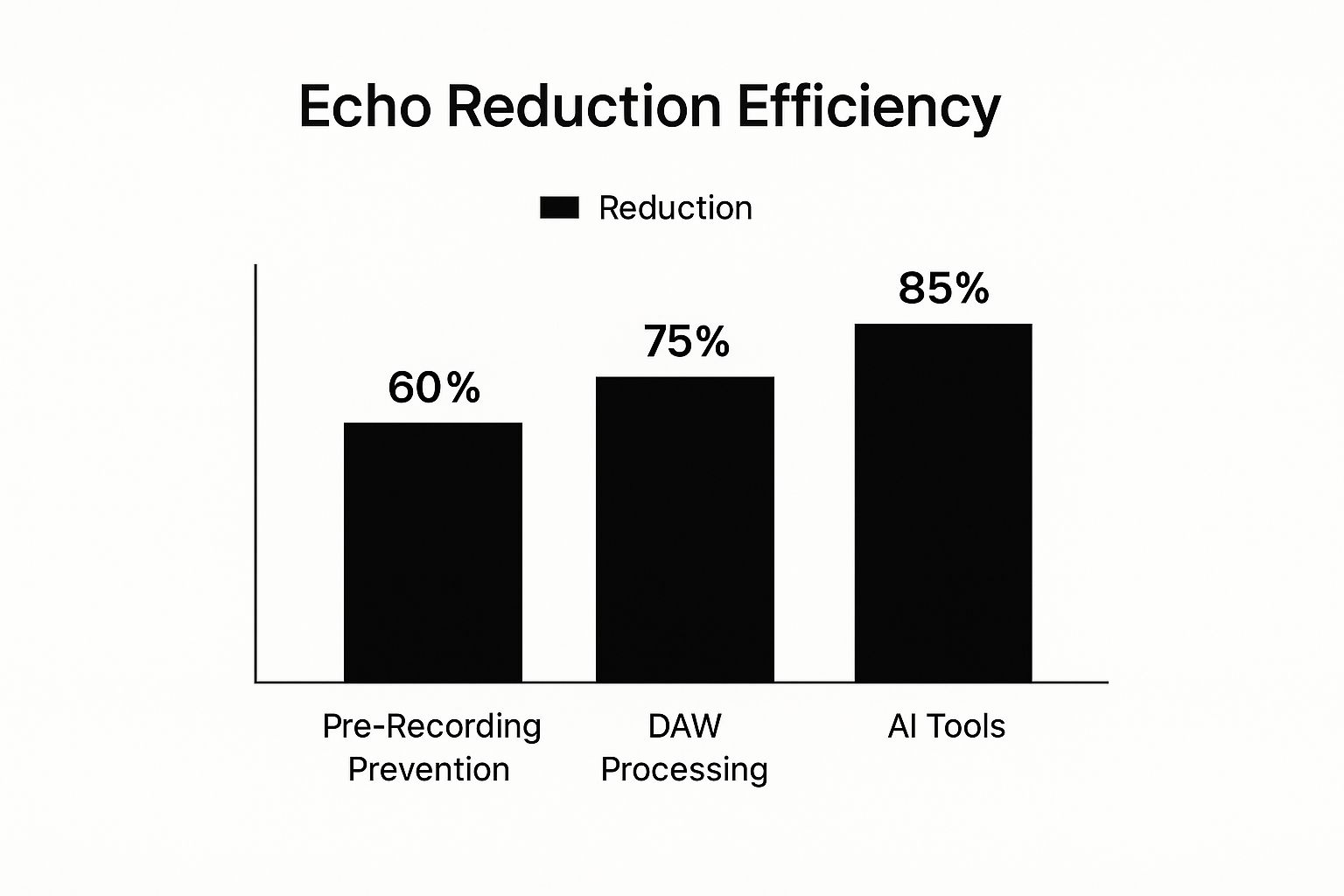 Echo Reduction Efficiency

Reduction

60%
75%
85%

Pre-Recording Prevention
DAW Processing
AI Tools